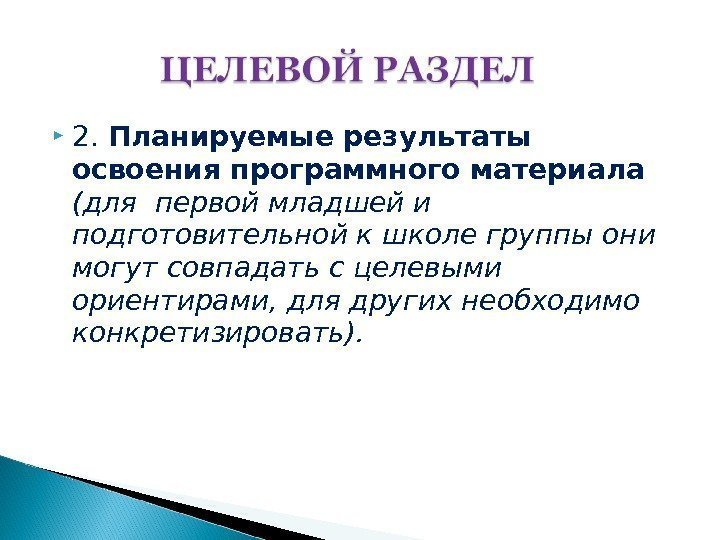 ЦЕЛЕВОЙ РАЗДЕЛ

2. Планируемые результаты освоения программного материала (для первой младшей и подготовительной к школе группы они могут совпадать с целевыми ориентирами, для других необходимо конкретизировать).